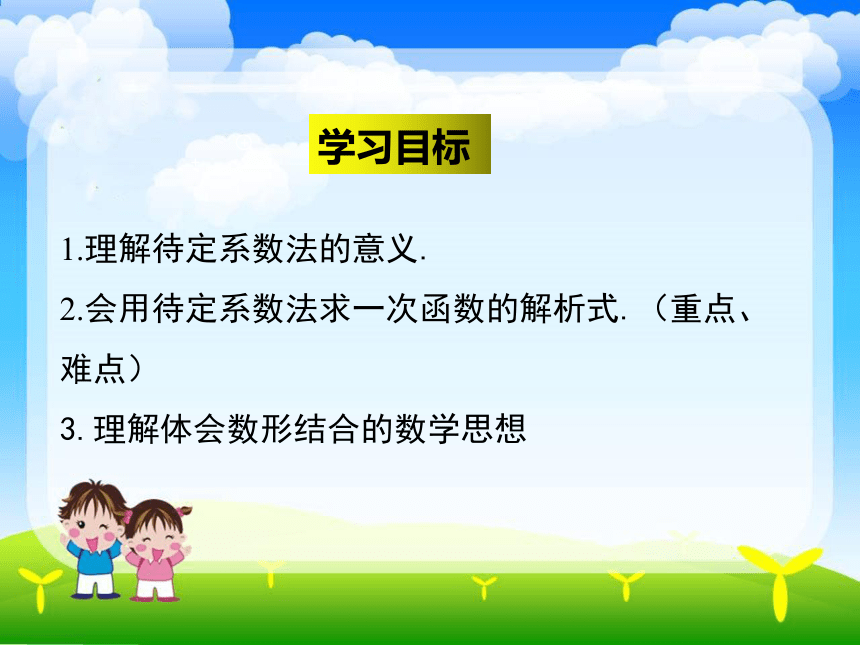 学习目标

1.理解待定系数法的意义.

2.会用待定系数法求一次函数的解析式.（重点、难点）

3. 理解体会数形结合的数学思想